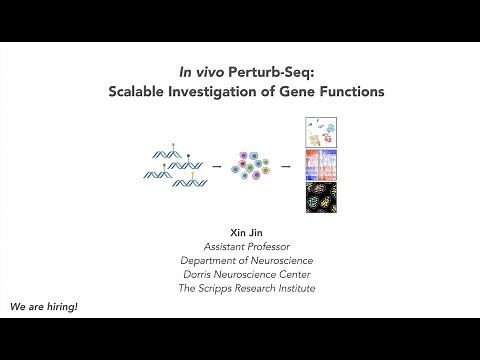 In vivo Perturb-Seq:
Scalable Investigation of Gene Functions

Xin Jin
Assistant Professor
Department of Neuroscience
Dorris Neuroscience Center
The Scripps Research Institute

We are hiring!